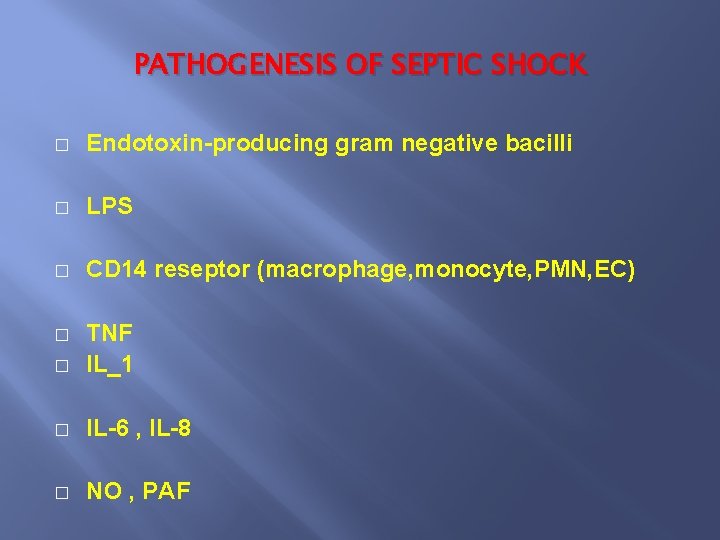 PATHOGENESIS OF SEPTIC SHOCK

□ Endotoxin-producing gram negative bacilli

□ LPS

□ CD14 reseptor (macrophage,monocyte,PMN,EC)

□ TNF
□ IL_1

□ IL-6 , IL-8

□ NO , PAF